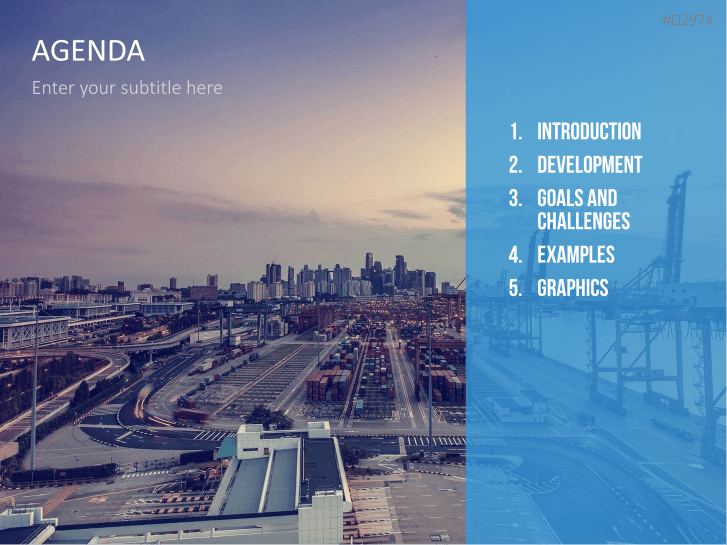 #D2974

AGENDA

Enter your subtitle here

1. INTRODUCTION
2. DEVELOPMENT
3. GOALS AND CHALLENGES
4. EXAMPLES
5. GRAPHICS